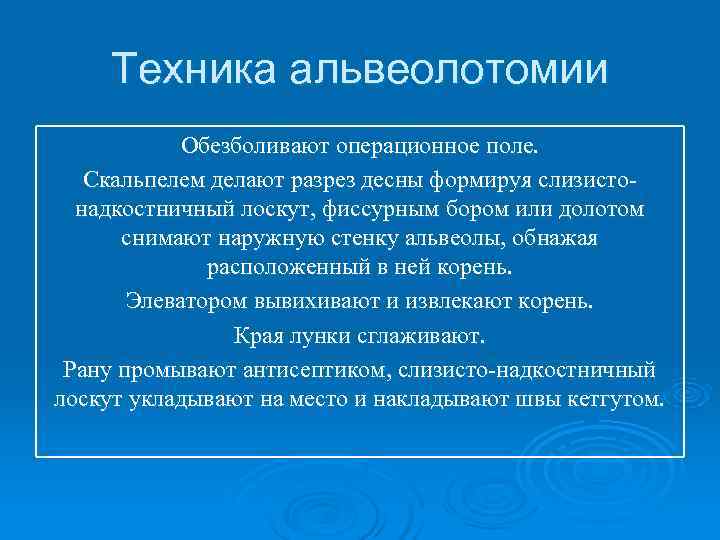 Техника альвеолотомии

Обезболивают операционное поле.

Скальпелем делают разрез десны формируя слизисто-надкостничный лоскут, фиссурным бором или долотом снимают наружную стенку альвеолы, обнажая расположенный в ней корень.

Элеватором вывихивают и извлекают корень.

Края лунки сглаживают.

Рану промывают антисептиком, слизисто-надкостничный лоскут укладывают на место и накладывают швы кетгутом.